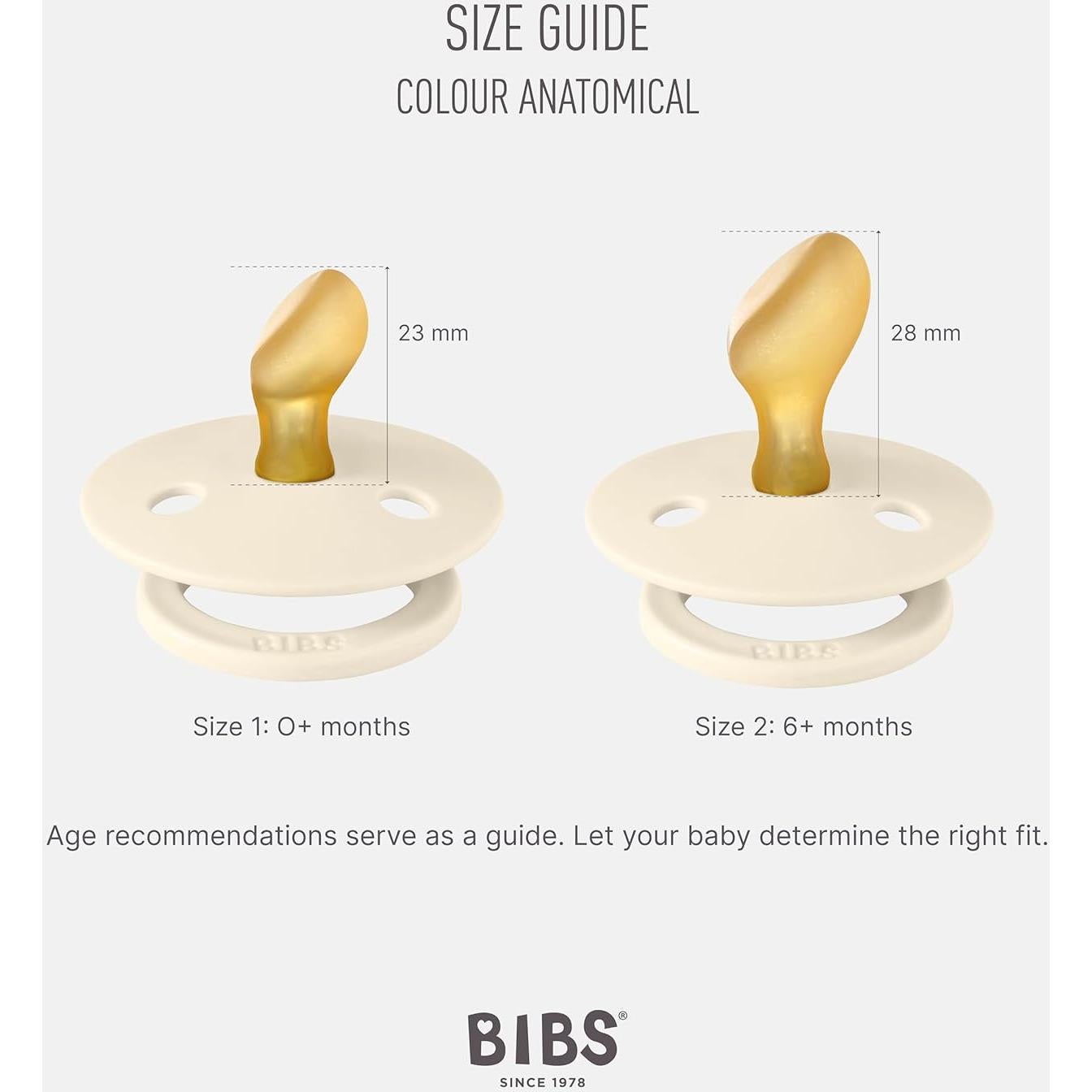 SIZE GUIDE
COLOUR ANATOMICAL

23 mm

28 mm

BIBS

BIBS

Size 1: 0+ months

Size 2: 6+ months

Age recommendations serve as a guide. Let your baby determine the right fit.

BIBS®
SINCE 1978